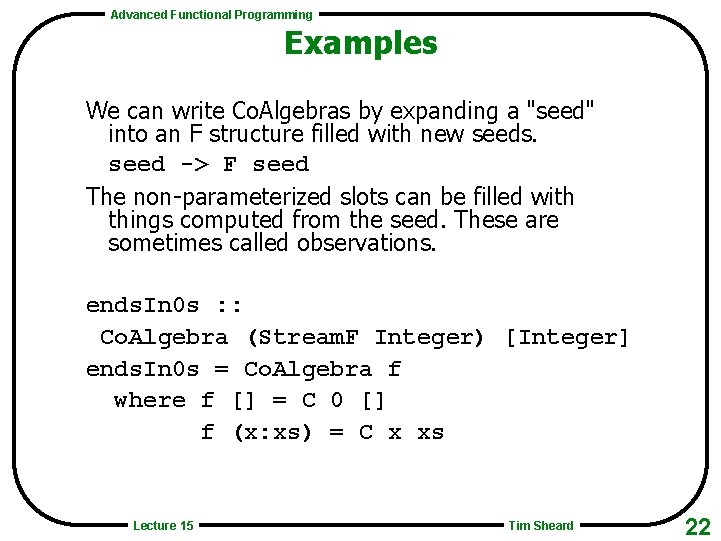 Advanced Functional Programming

Examples

We can write CoAlgebras by expanding a "seed" into an F structure filled with new seeds.

seed -> F seed

The non-parameterized slots can be filled with things computed from the seed. These are sometimes called observations.

endsIn0s ::
 CoAlgebra (StreamF Integer) [Integer]
endsIn0s = CoAlgebra f
  where f [] = C 0 []
        f (x:xs) = C x xs

Lecture 15

Tim Sheard

22